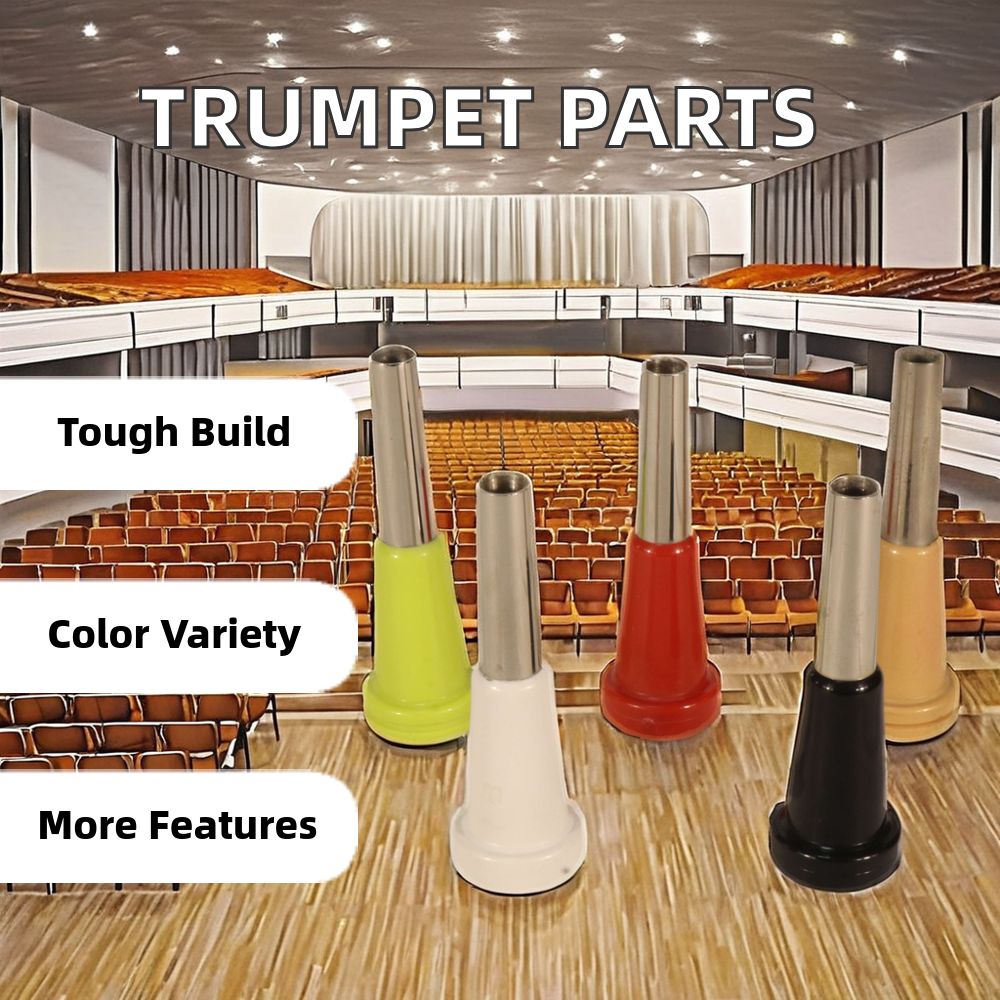 TRUMPET PARTS

Tough Build

Color Variety

More Features